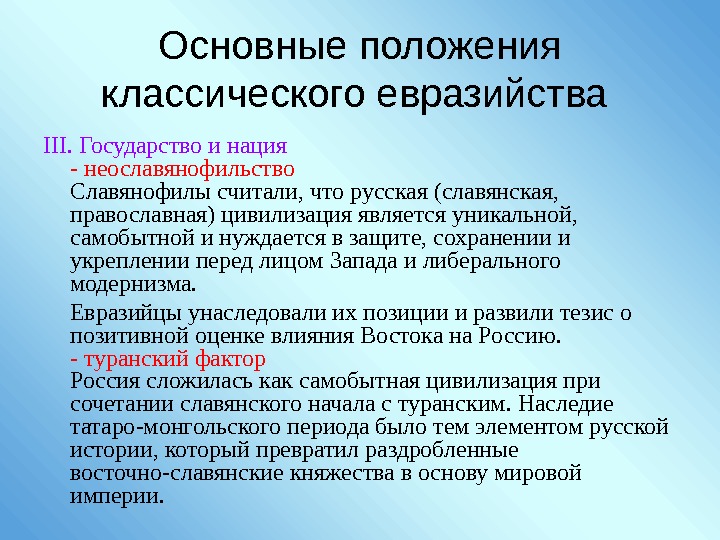 Основные положения классического евразийства

III. Государство и нация

- неославянофильство

Славянофилы считали, что русская (славянская, православная) цивилизация является уникальной, самобытной и нуждается в защите, сохранении и укреплении перед лицом Запада и либерального модернизма.

Евразийцы унаследовали их позиции и развили тезис о позитивной оценке влияния Востока на Россию.

- туранский фактор

Россия сложилась как самобытная цивилизация при сочетании славянского начала с туранским. Наследие татаро-монгольского периода было тем элементом русской истории, который превратил раздробленные восточно-славянские княжества в основу мировой империи.